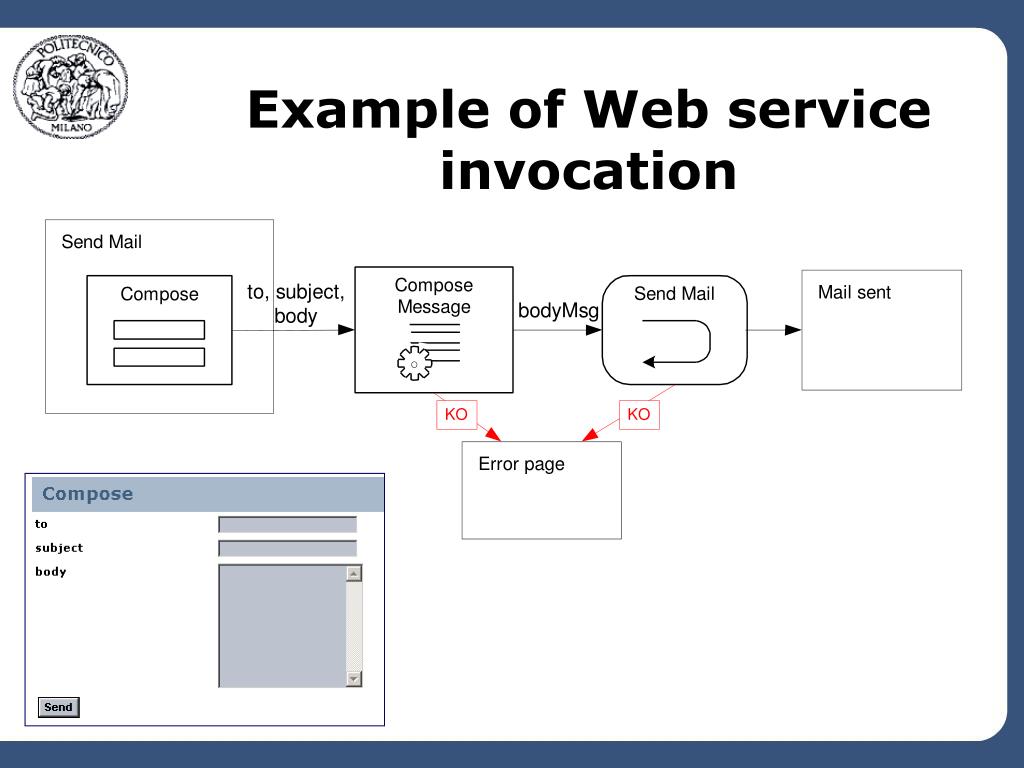 POLITECNICO MILANO

Example of Web service invocation

Send Mail

Compose

to, subject, body

Compose Message

bodyMsg

Send Mail

Mail sent

KO

KO

Error page

Compose

to

subject

body

Send